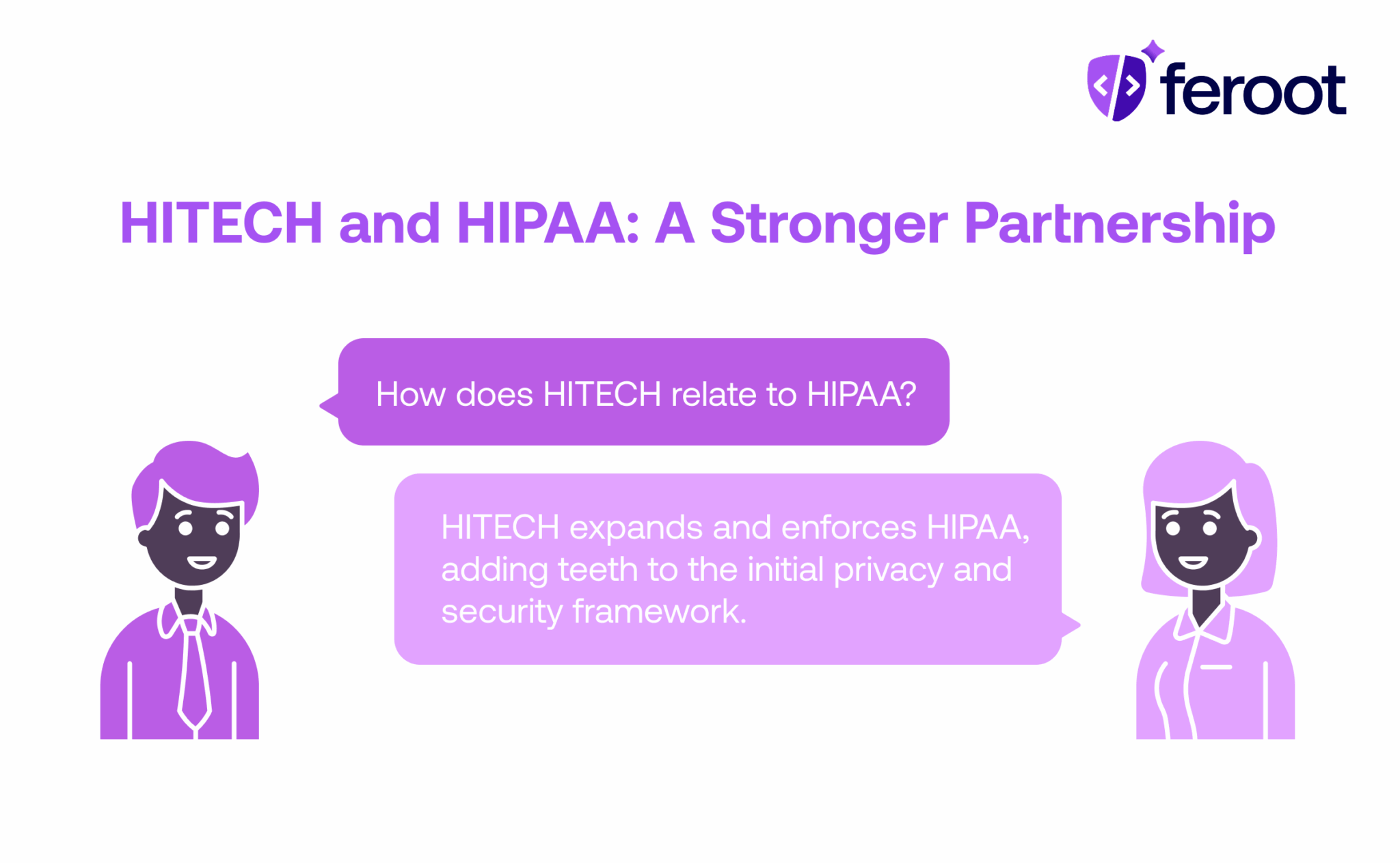 feroot

HITECH and HIPAA: A Stronger Partnership

How does HITECH relate to HIPAA?

HITECH expands and enforces HIPAA, adding teeth to the initial privacy and security framework.